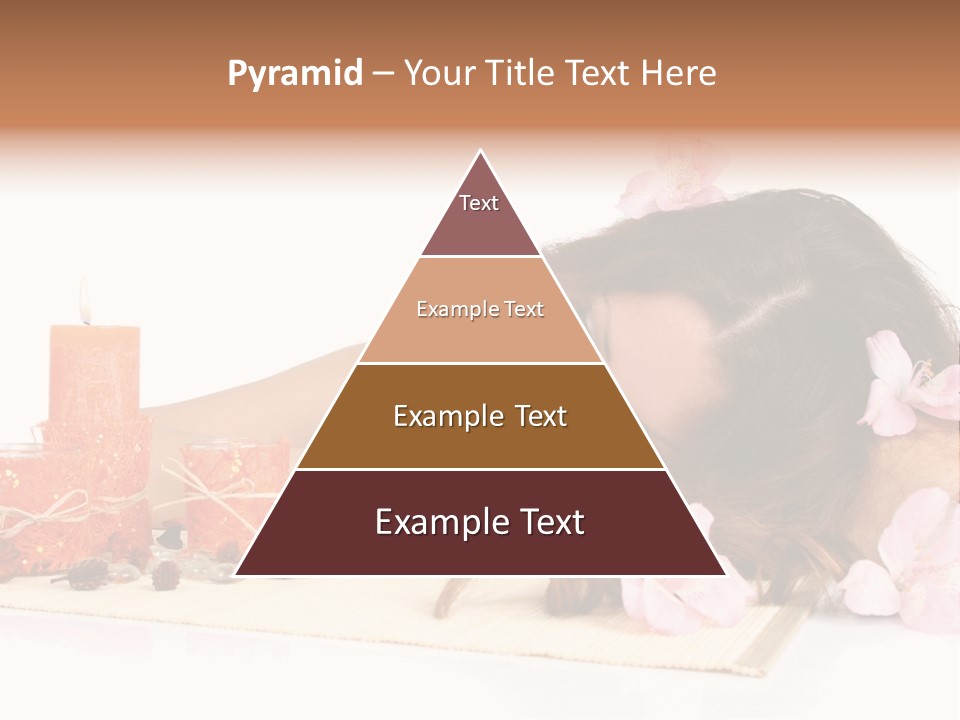 Pyramid – Your Title Text Here

Text

Example Text

Example Text

Example Text